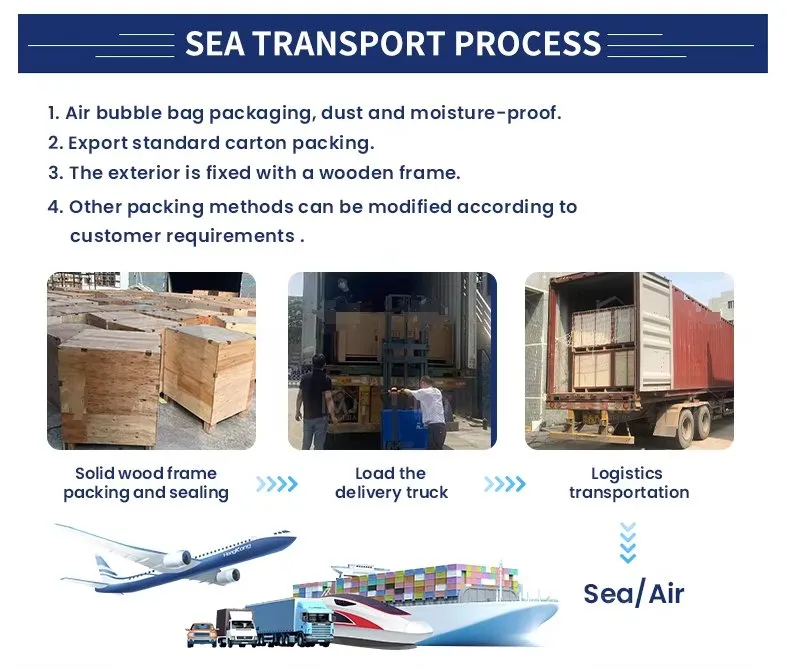 SEA TRANSPORT PROCESS

1. Air bubble bag packaging, dust and moisture-proof.
2. Export standard carton packing.
3. The exterior is fixed with a wooden frame.
4. Other packing methods can be modified according to customer requirements .

Solid wood frame packing and sealing

Load the delivery truck

Logistics transportation

Sea/Air